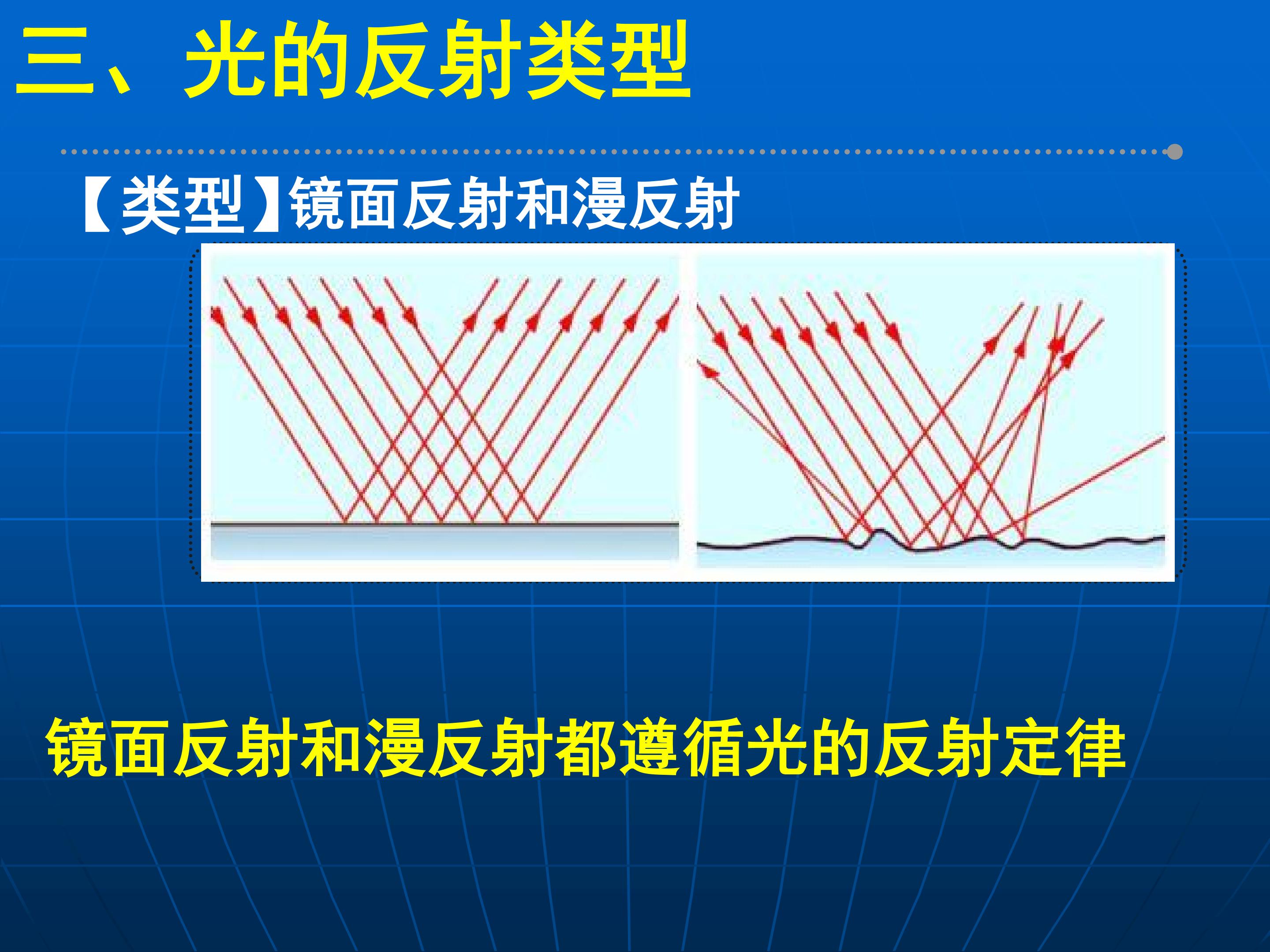 三、光的反射类型

【类型】镜面反射和漫反射

镜面反射和漫反射都遵循光的反射定律